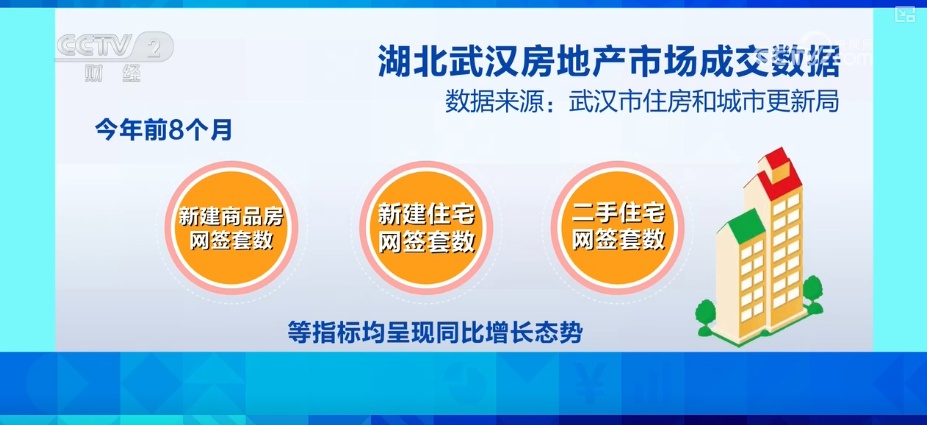 CCTV 2
财经

湖北武汉房地产市场成交数据
数据来源：武汉市住房和城市更新局

今年前8个月

新建商品房网签套数

新建住宅网签套数

二手住宅网签套数

等指标均呈现同比增长态势